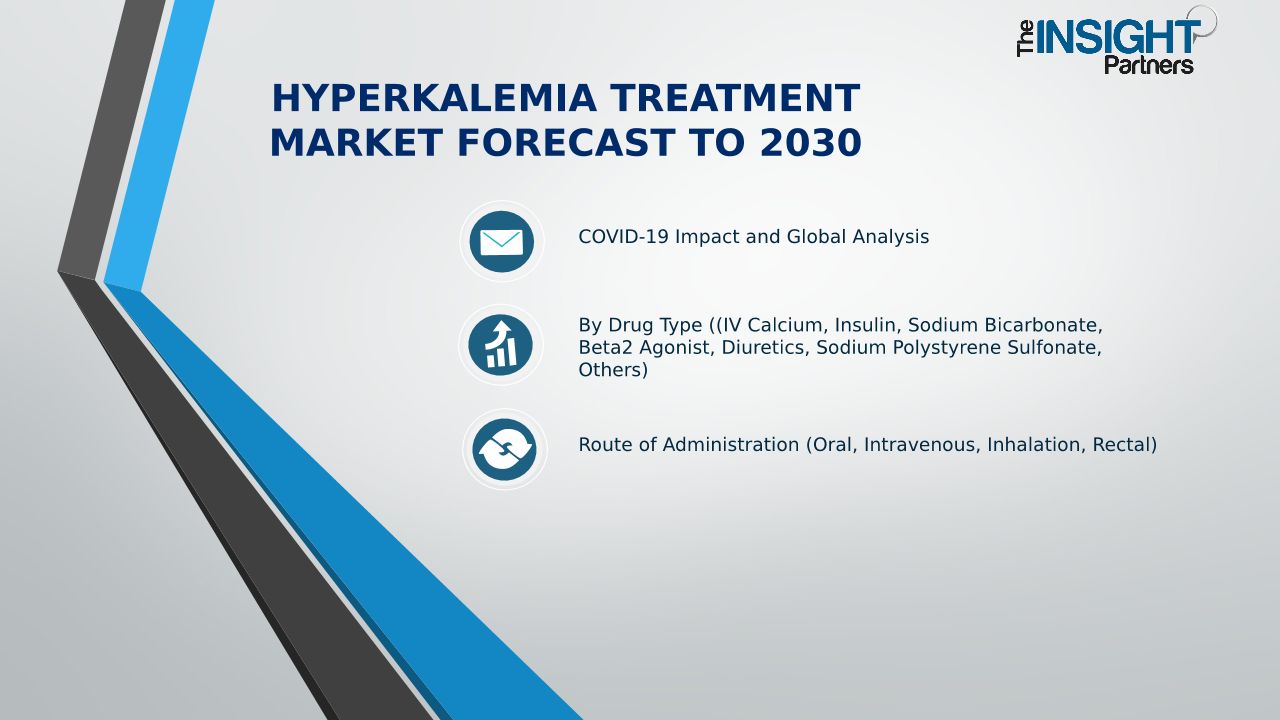 The INSIGHT Partners

HYPERKALEMIA TREATMENT MARKET FORECAST TO 2030

COVID-19 Impact and Global Analysis

By Drug Type ((IV Calcium, Insulin, Sodium Bicarbonate, Beta2 Agonist, Diuretics, Sodium Polystyrene Sulfonate, Others)

Route of Administration (Oral, Intravenous, Inhalation, Rectal)